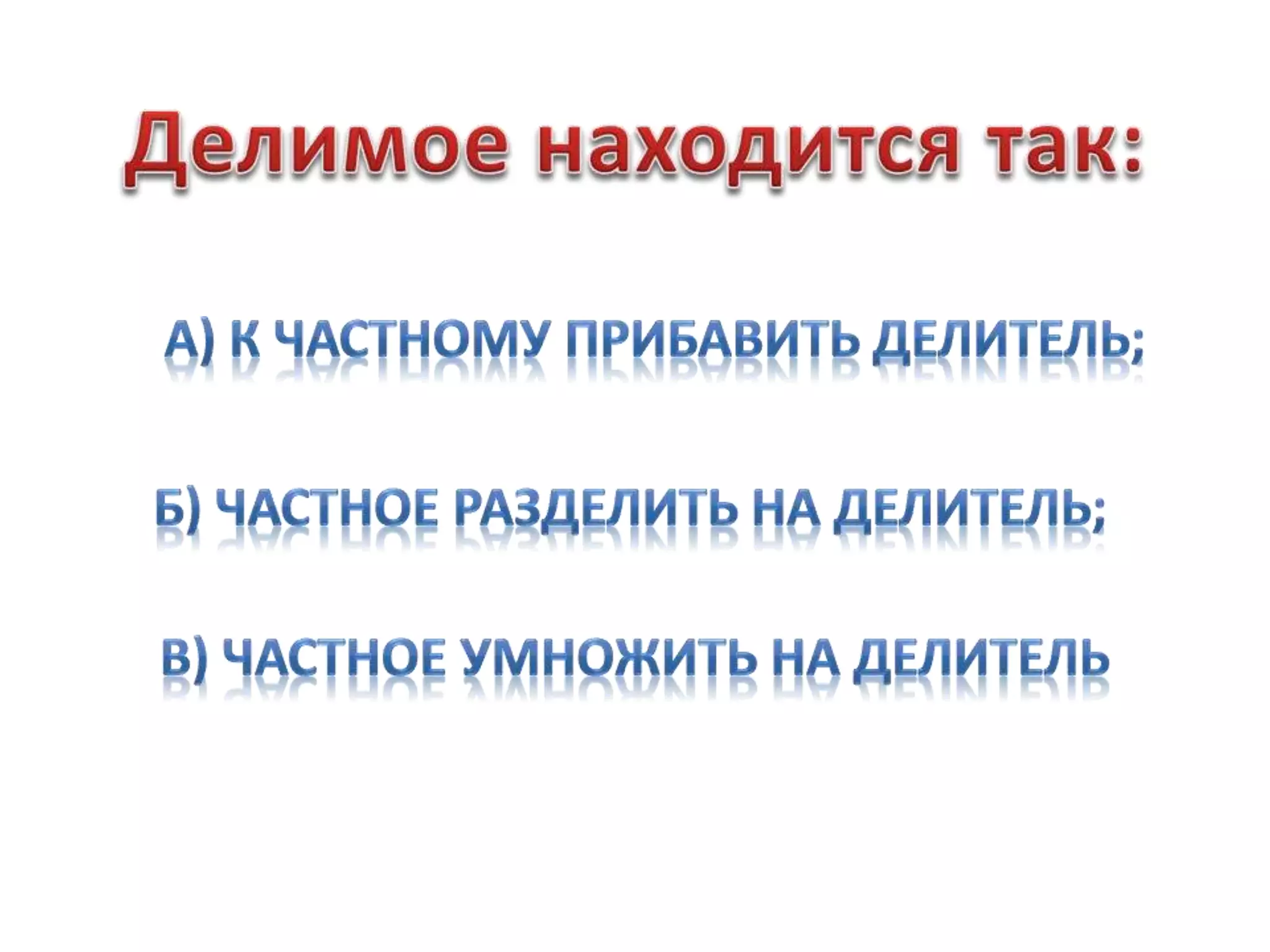 Делимое находится так:

А) К ЧАСТНОМУ ПРИБАВИТЬ ДЕЛИТЕЛЬ;

Б) ЧАСТНОЕ РАЗДЕЛИТЬ НА ДЕЛИТЕЛЬ;

В) ЧАСТНОЕ УМНОЖИТЬ НА ДЕЛИТЕЛЬ